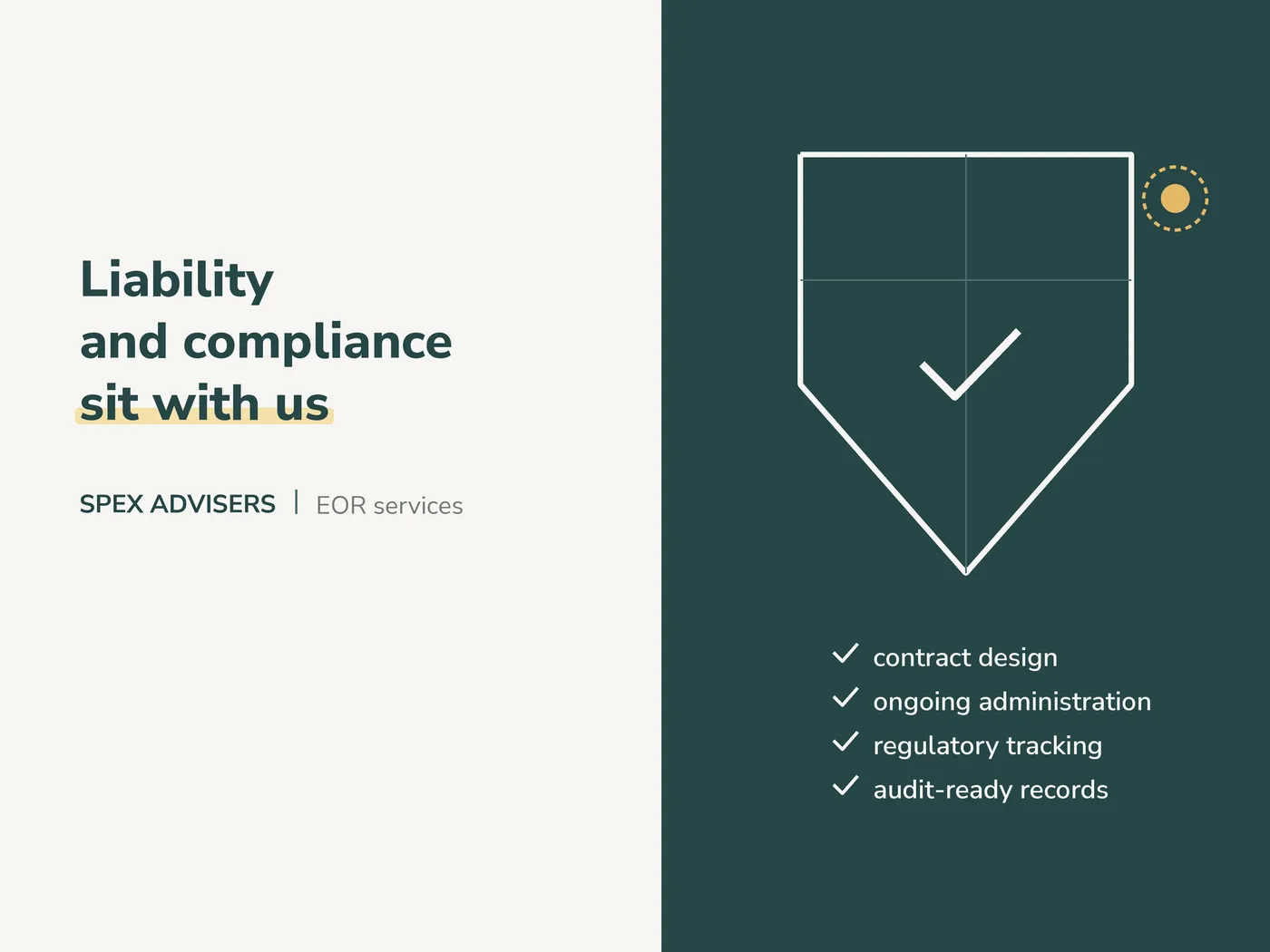 Liability
and compliance
sit with us

SPEX ADVISERS | EOR services

✓ contract design
✓ ongoing administration
✓ regulatory tracking
✓ audit-ready records